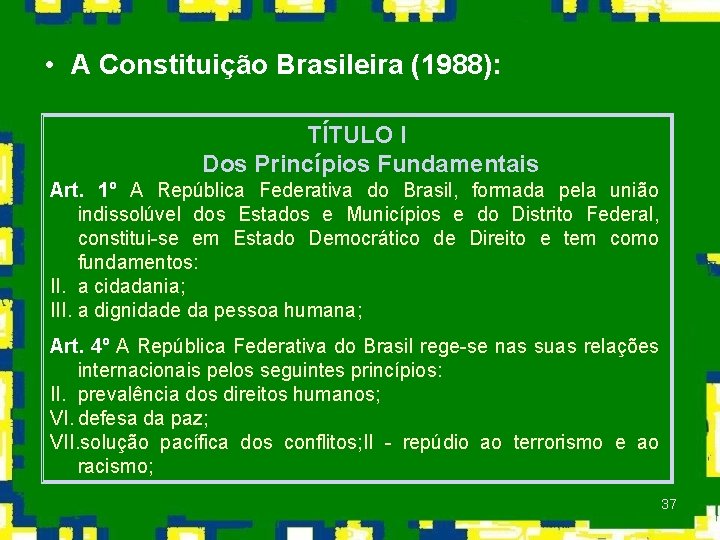 • A Constituição Brasileira (1988):

TÍTULO I
Dos Princípios Fundamentais

Art. 1º A República Federativa do Brasil, formada pela união indissolúvel dos Estados e Municípios e do Distrito Federal, constitui-se em Estado Democrático de Direito e tem como fundamentos:
II. a cidadania;
III. a dignidade da pessoa humana;

Art. 4º A República Federativa do Brasil rege-se nas suas relações internacionais pelos seguintes princípios:
II. prevalência dos direitos humanos;
VI. defesa da paz;
VII. solução pacífica dos conflitos;II - repúdio ao terrorismo e ao racismo;

37